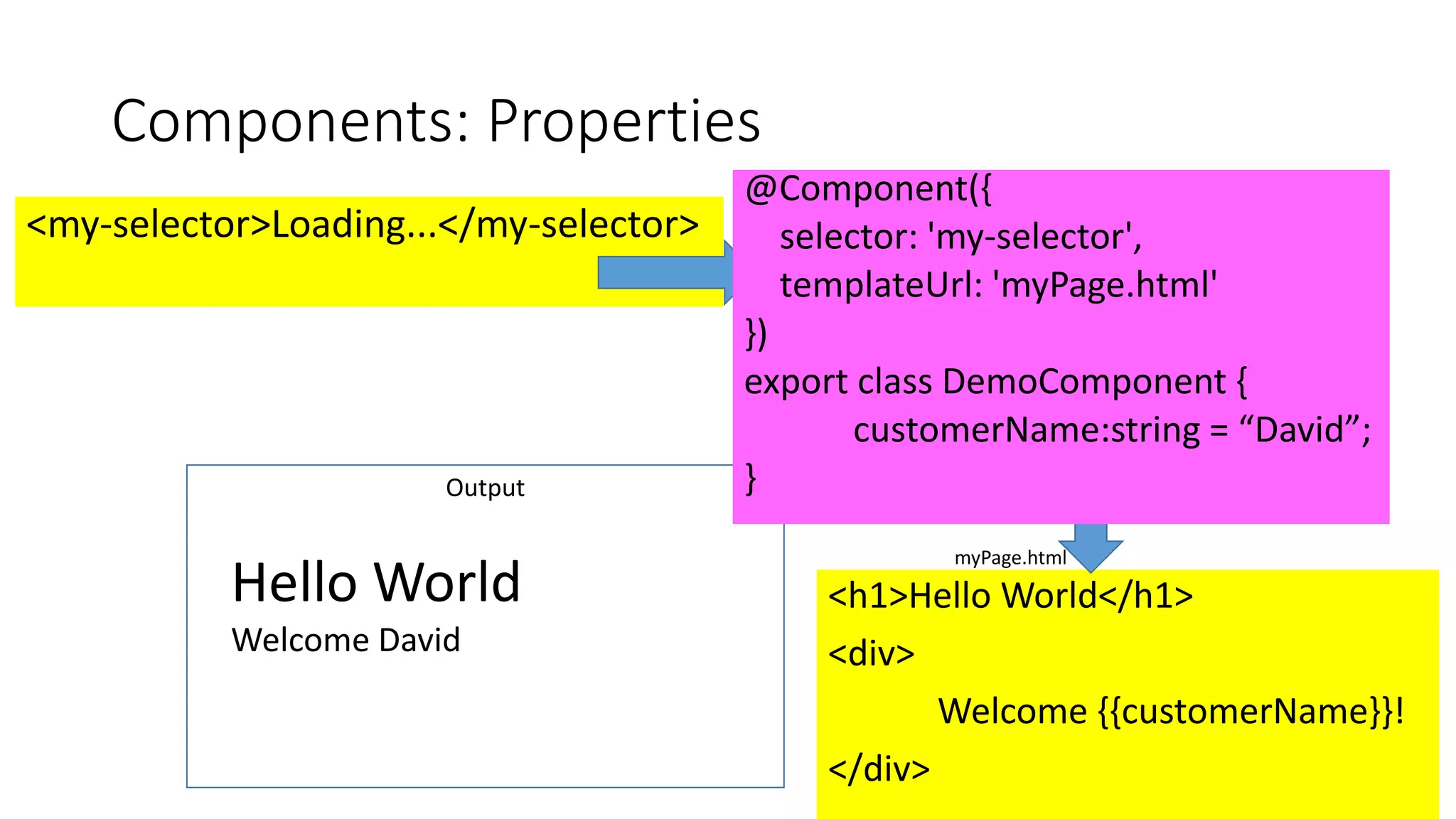 Components: Properties

<my-selector>Loading...</my-selector>

@Component({
selector: 'my-selector',
templateUrl: 'myPage.html'
})
export class DemoComponent {
customerName:string = “David”;
}

Output

Hello World

Welcome David

myPage.html

<h1>Hello World</h1>
<div>
Welcome {{customerName}}!
</div>